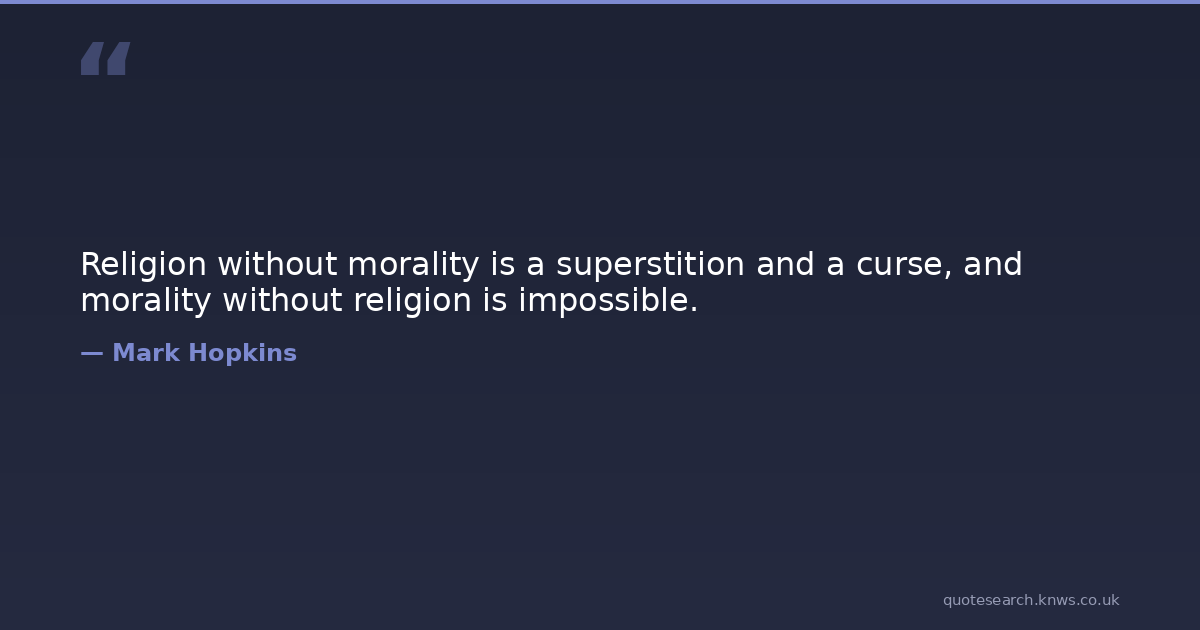 “

Religion without morality is a superstition and a curse, and morality without religion is impossible.

— Mark Hopkins

quotesearch.knws.co.uk